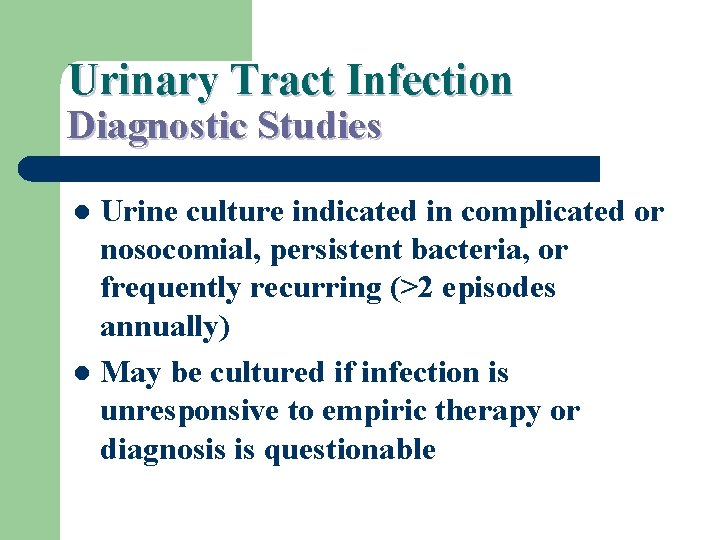 Urinary Tract Infection
Diagnostic Studies

- Urine culture indicated in complicated or nosocomial, persistent bacteria, or frequently recurring (>2 episodes annually)
- May be cultured if infection is unresponsive to empiric therapy or diagnosis is questionable